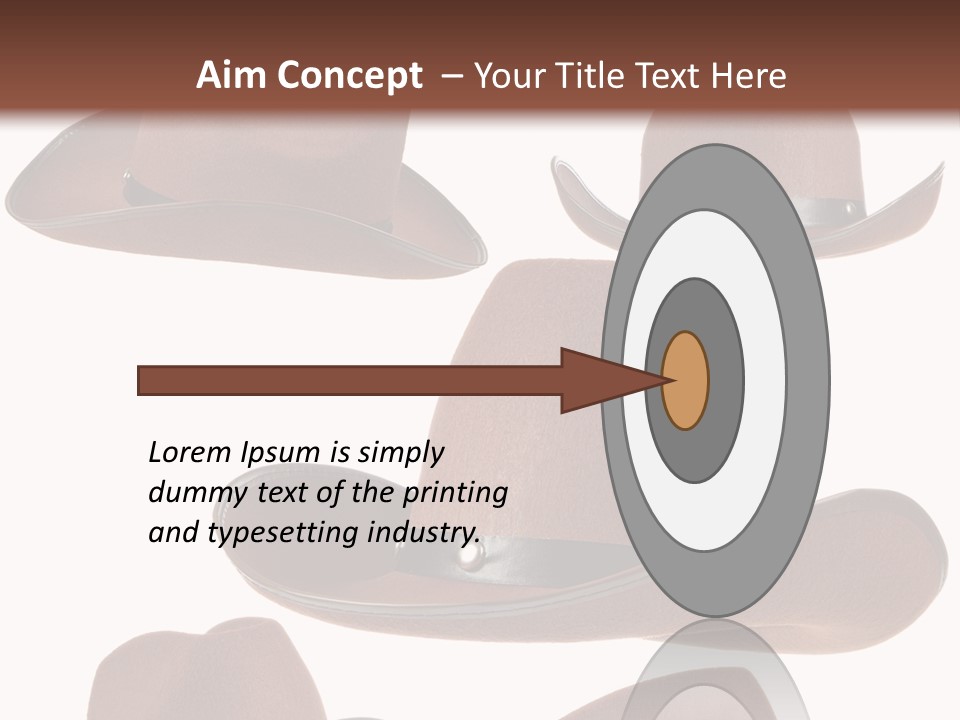 Aim Concept – Your Title Text Here

Lorem Ipsum is simply dummy text of the printing and typesetting industry.